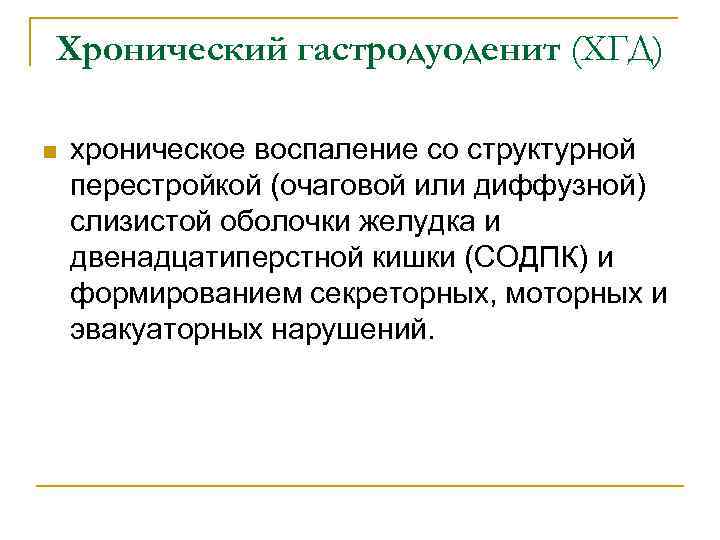 Хронический гастродуоденит (ХГД)

хроническое воспаление со структурной перестройкой (очаговой или диффузной) слизистой оболочки желудка и двенадцатиперстной кишки (СОДПК) и формированием секреторных, моторных и эвакуаторных нарушений.